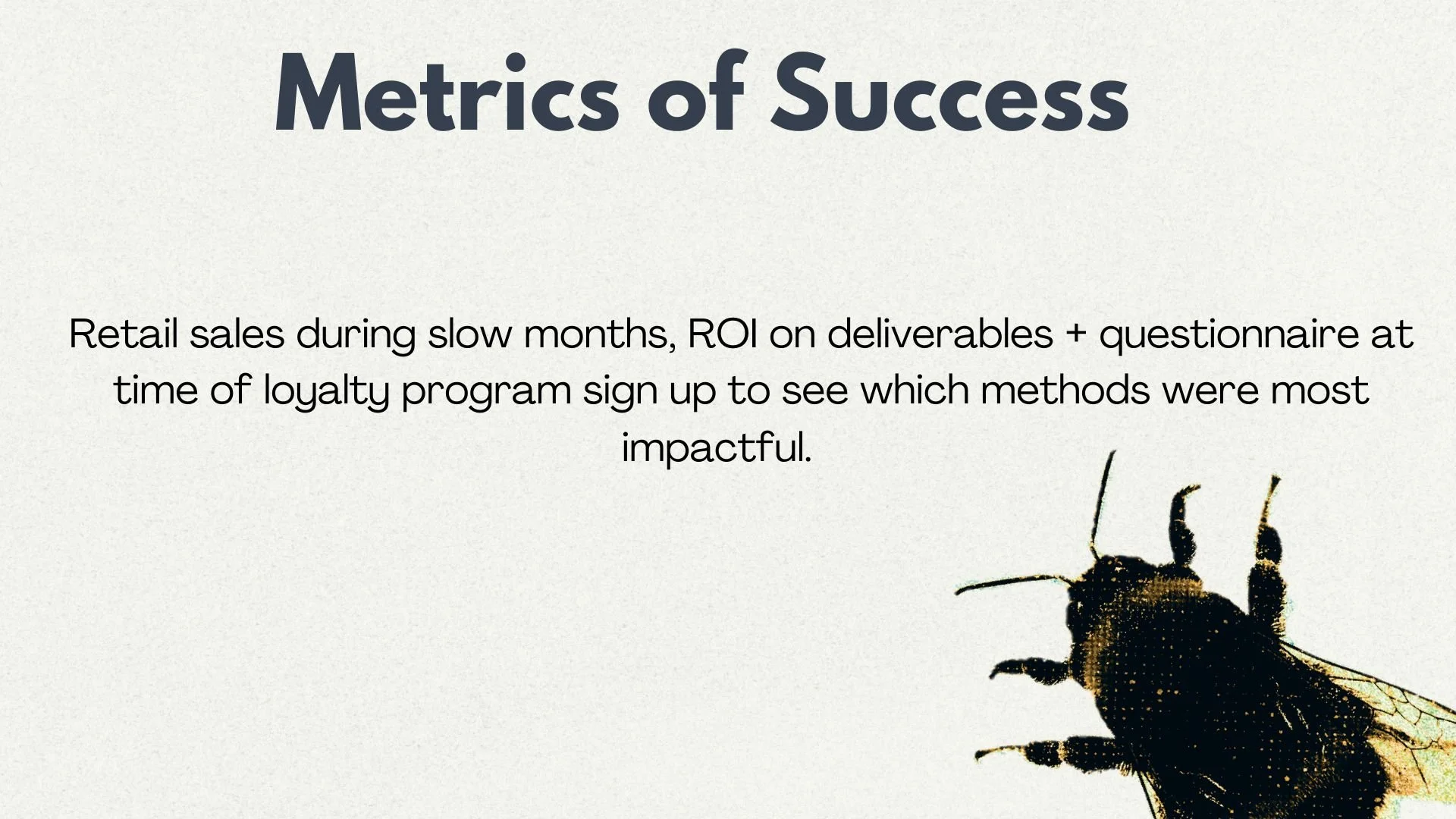 Metrics of Success

Retail sales during slow months, ROI on deliverables + questionnaire at time of loyalty program sign up to see which methods were most impactful.